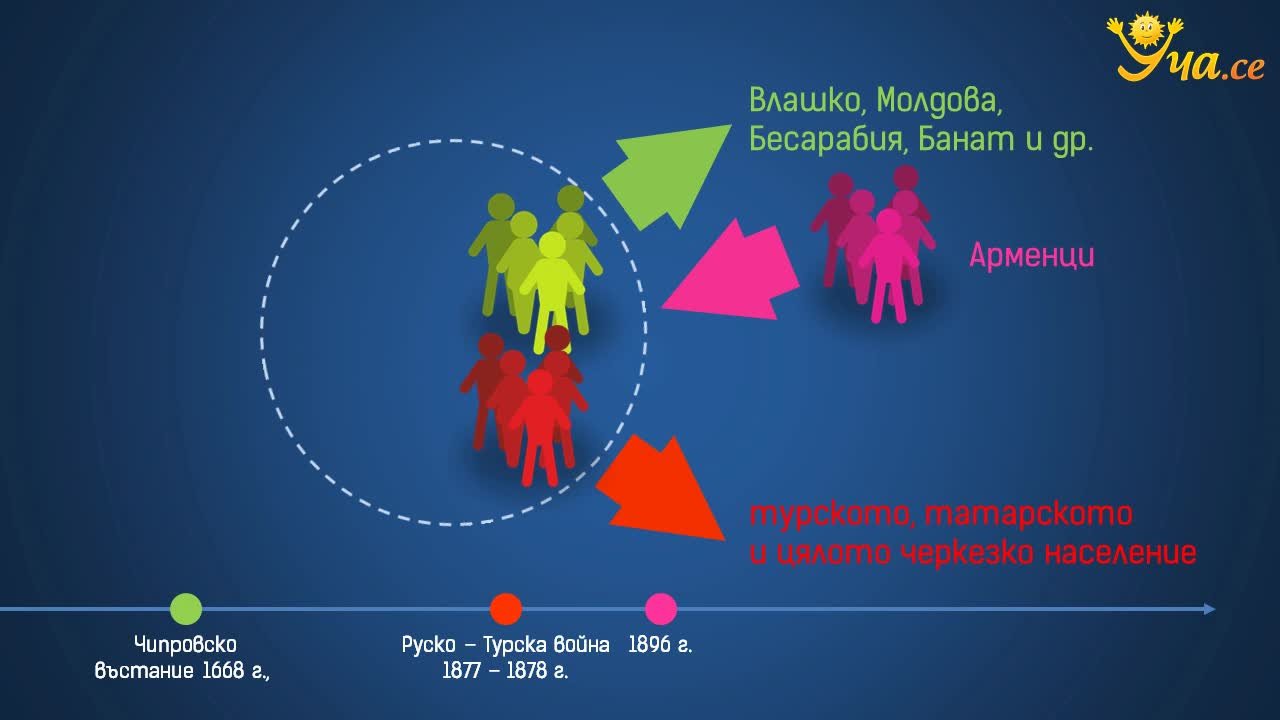 Уча.се

Влашко, Молдова, Бесарабия, Банат и др.

Арменци

турското, татарското и цялото черкезко население

Чипровско въстание 1668 г.,

Руско – Турска война 1877 – 1878 г.

1896 г.